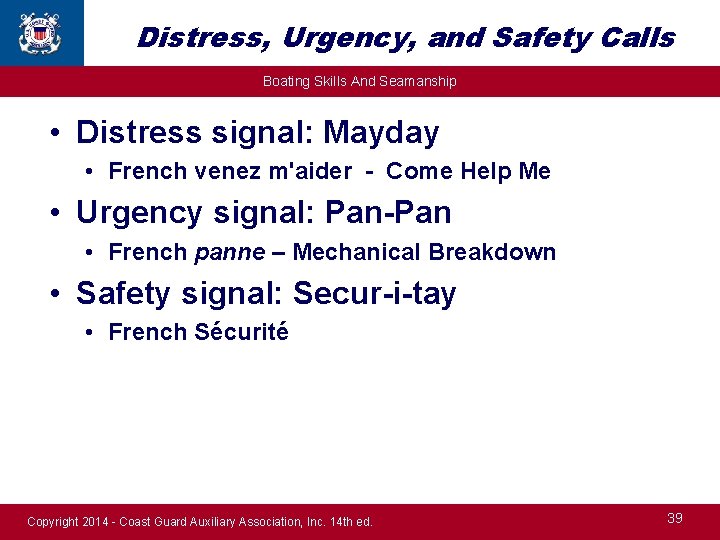 Distress, Urgency, and Safety Calls

Boating Skills And Seamanship

• Distress signal: Mayday
  • French venez m'aider - Come Help Me
• Urgency signal: Pan-Pan
  • French panne – Mechanical Breakdown
• Safety signal: Secur-i-tay
  • French Sécurité

Copyright 2014 - Coast Guard Auxiliary Association, Inc. 14th ed.

39